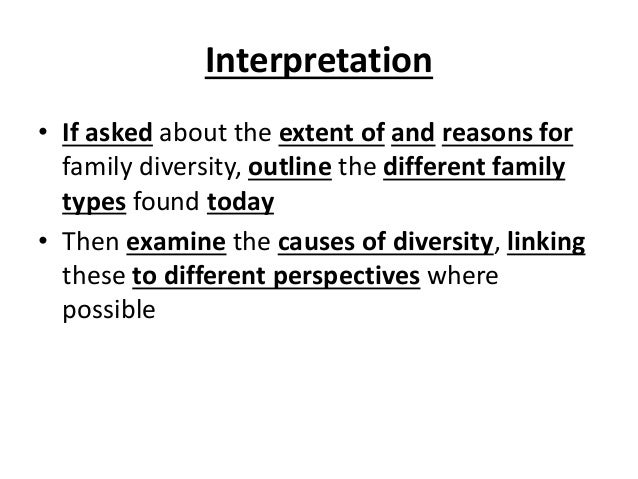 Interpretation

• If asked about the extent of and reasons for family diversity, outline the different family types found today
• Then examine the causes of diversity, linking these to different perspectives where possible